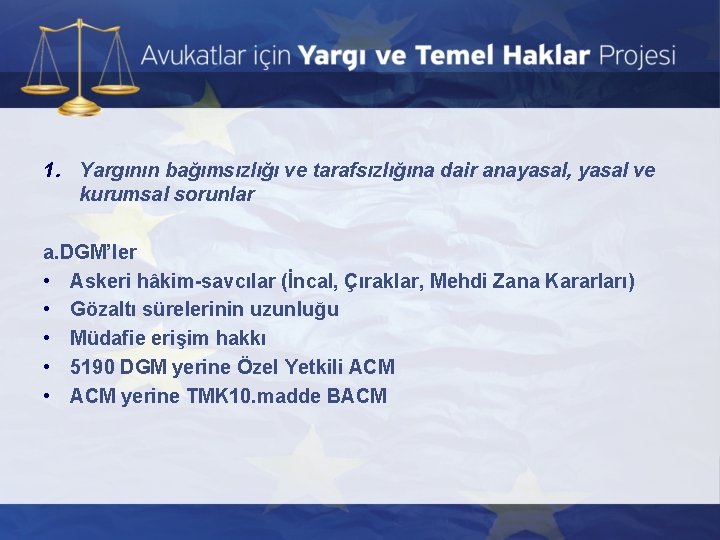 Avukatlar için Yargı ve Temel Haklar Projesi

1. Yargının bağımsızlığı ve tarafsızlığına dair anayasal, yasal ve kurumsal sorunlar

a.DGM'ler
• Askeri hâkim-savcılar (İncal, Çıraklar, Mehdi Zana Kararları)
• Gözaltı sürelerinin uzunluğu
• Müdafie erişim hakkı
• 5190 DGM yerine Özel Yetkili ACM
• ACM yerine TMK10.madde BACM